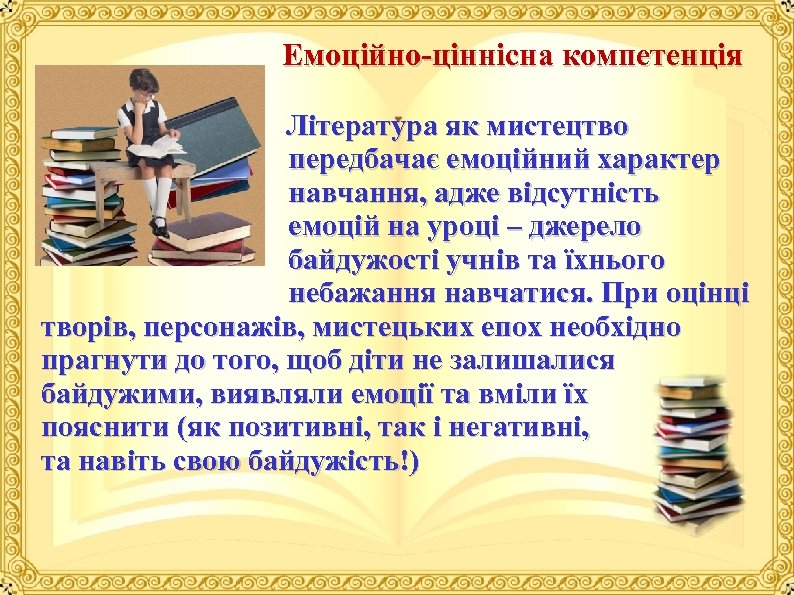 Емоційно-ціннісна компетенція

Література як мистецтво передбачає емоційний характер навчання, адже відсутність емоцій на уроці – джерело байдужості учнів та їхнього небажання навчатися. При оцінці творів, персонажів, мистецьких епох необхідно прагнути до того, щоб діти не залишалися байдужими, виявляли емоції та вміли їх пояснити (як позитивні, так і негативні, та навіть свою байдужість!)